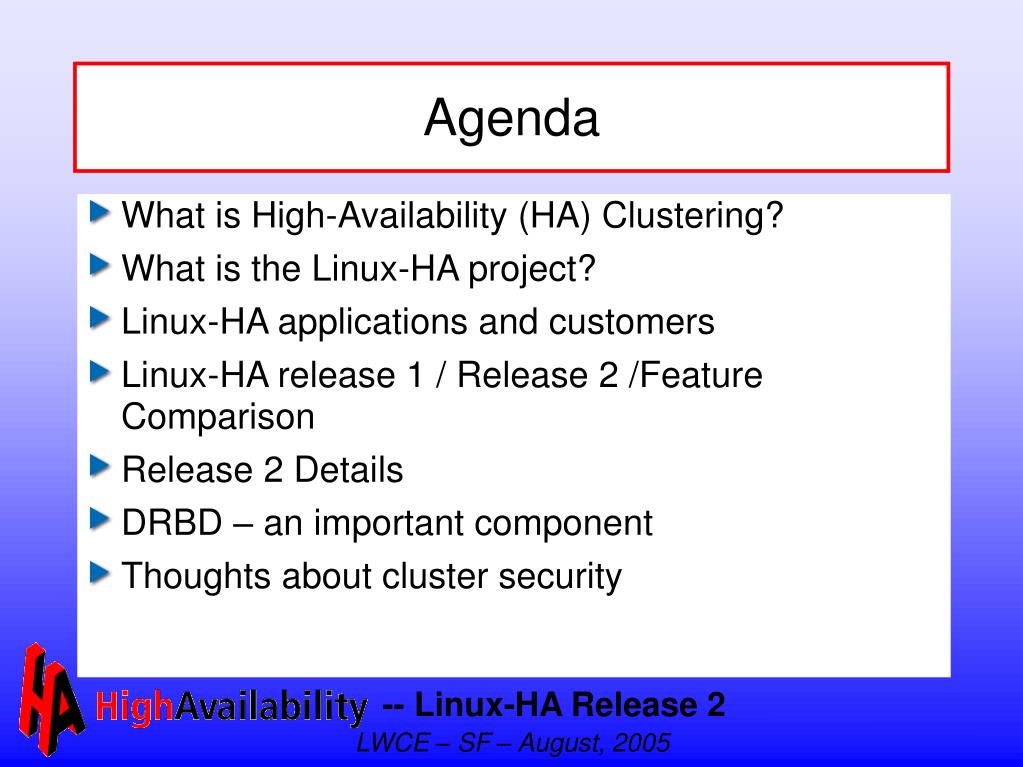 Agenda

What is High-Availability (HA) Clustering?

What is the Linux-HA project?

Linux-HA applications and customers

Linux-HA release 1 / Release 2 /Feature Comparison

Release 2 Details

DRBD – an important component

Thoughts about cluster security

HA HighAvailability -- Linux-HA Release 2

LWCE – SF – August, 2005